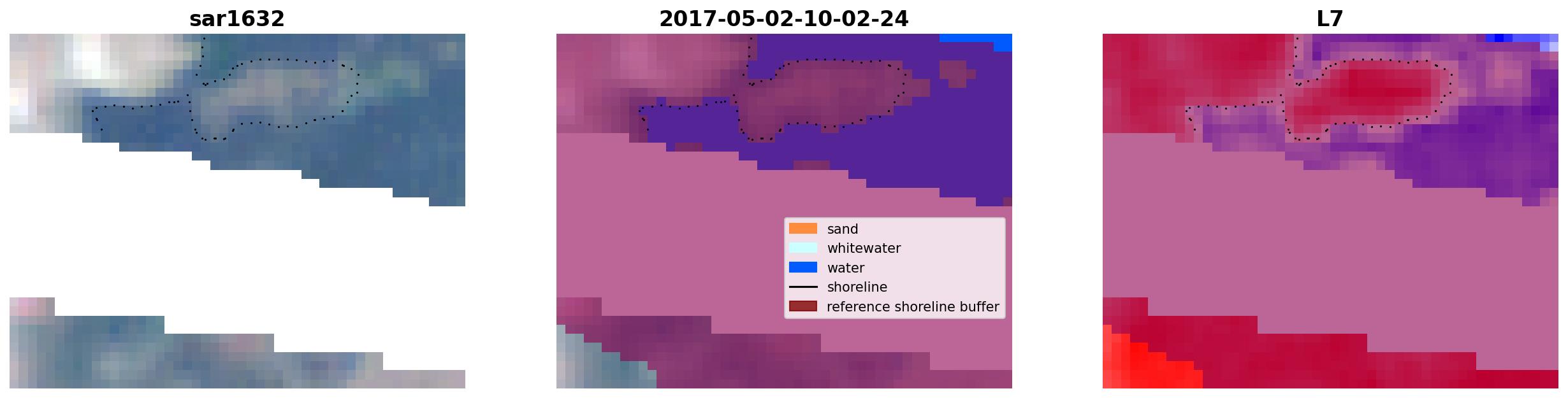 sar1632

2017-05-02-10-02-24

sand
whitewater
water
shoreline
reference shoreline buffer

L7